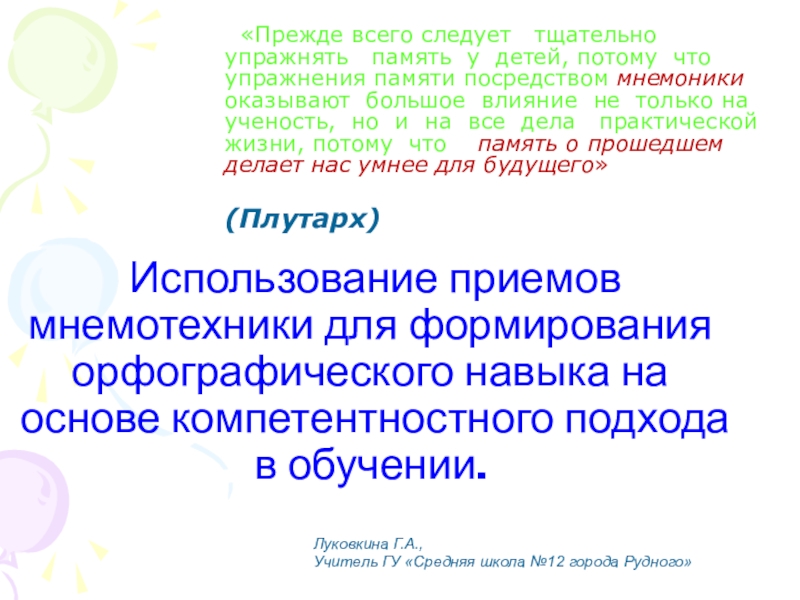 «Прежде всего следует тщательно упражнять память у детей, потому что упражнения памяти посредством мнемоники оказывают большое влияние не только на ученость, но и на все дела практической жизни, потому что память о прошедшем делает нас умнее для будущего»

(Плутарх)

Использование приемов мнемотехники для формирования орфографического навыка на основе компетентностного подхода в обучении.

Луковкина Г.А.,
Учитель ГУ «Средняя школа №12 города Рудного»